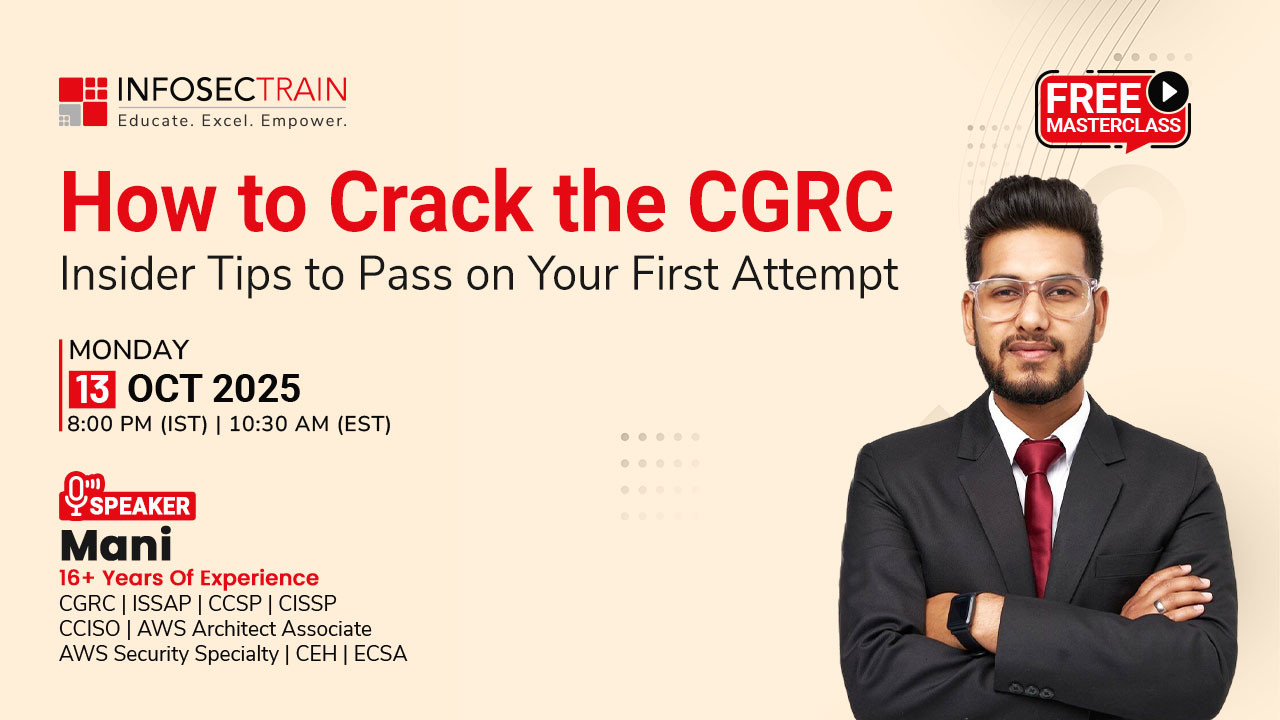 INFOSECTRAIN
Educate. Excel. Empower.

FREE MASTERCLASS

How to Crack the CGRC
Insider Tips to Pass on Your First Attempt

MONDAY
13 OCT 2025
8:00 PM (IST) | 10:30 AM (EST)

SPEAKER
Mani
16+ Years Of Experience
CGRC | ISSAP | CCSP | CISSP
CCISO | AWS Architect Associate
AWS Security Specialty | CEH | ECSA